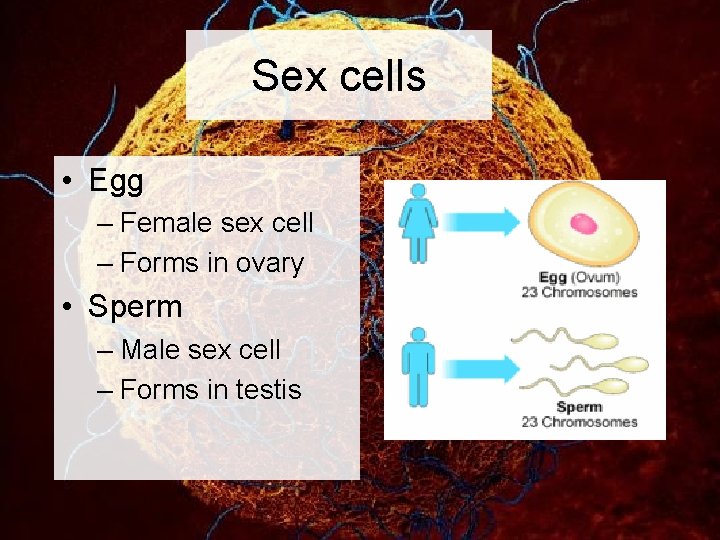 Sex cells

• Egg
– Female sex cell
– Forms in ovary
• Sperm
– Male sex cell
– Forms in testis

Egg (Ovum)
23 Chromosomes

Sperm
23 Chromosomes